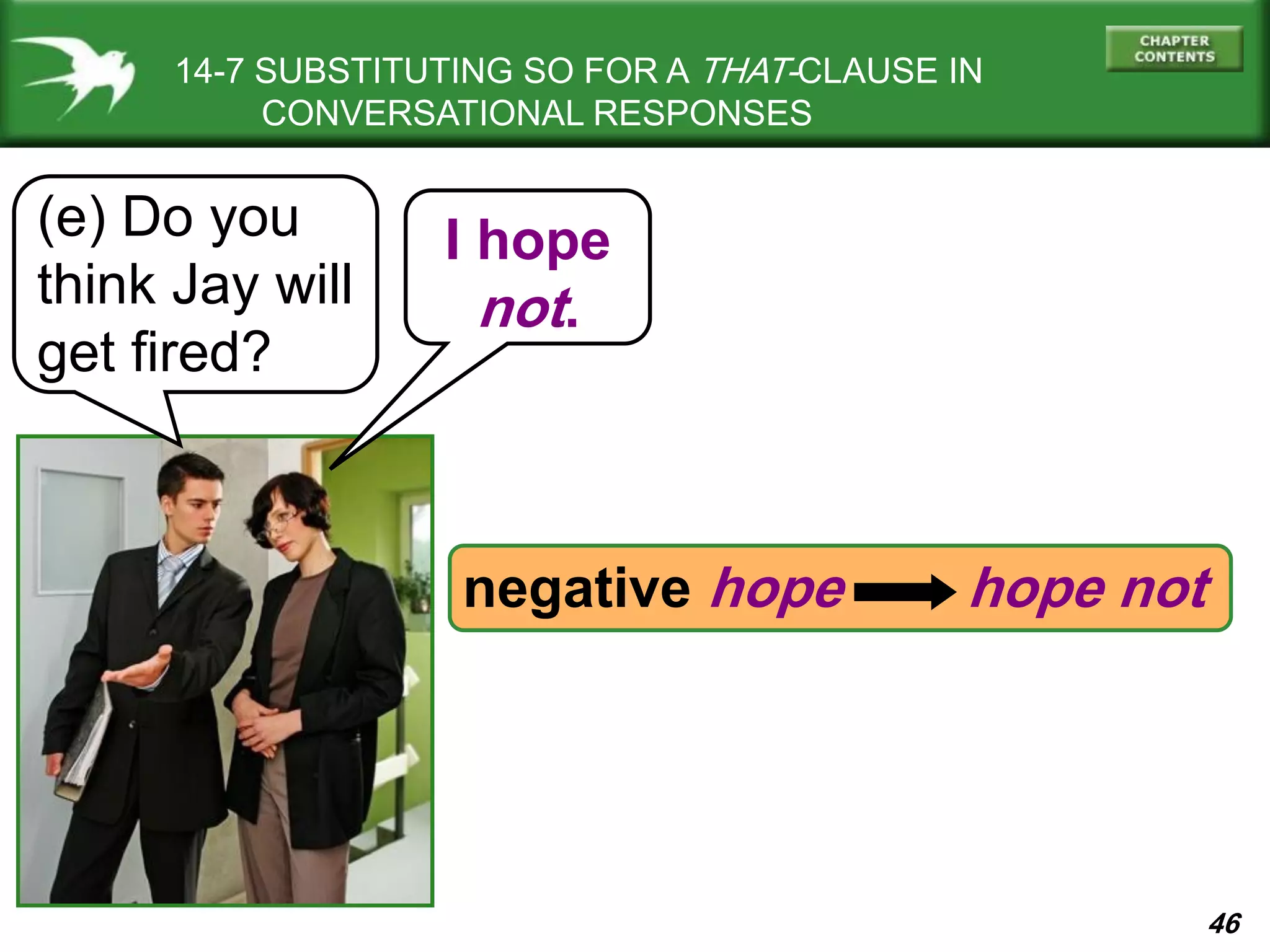 14-7 SUBSTITUTING SO FOR A THAT-CLAUSE IN CONVERSATIONAL RESPONSES

CHAPTER CONTENTS

(e) Do you think Jay will get fired?

I hope not.

negative hope → hope not

46